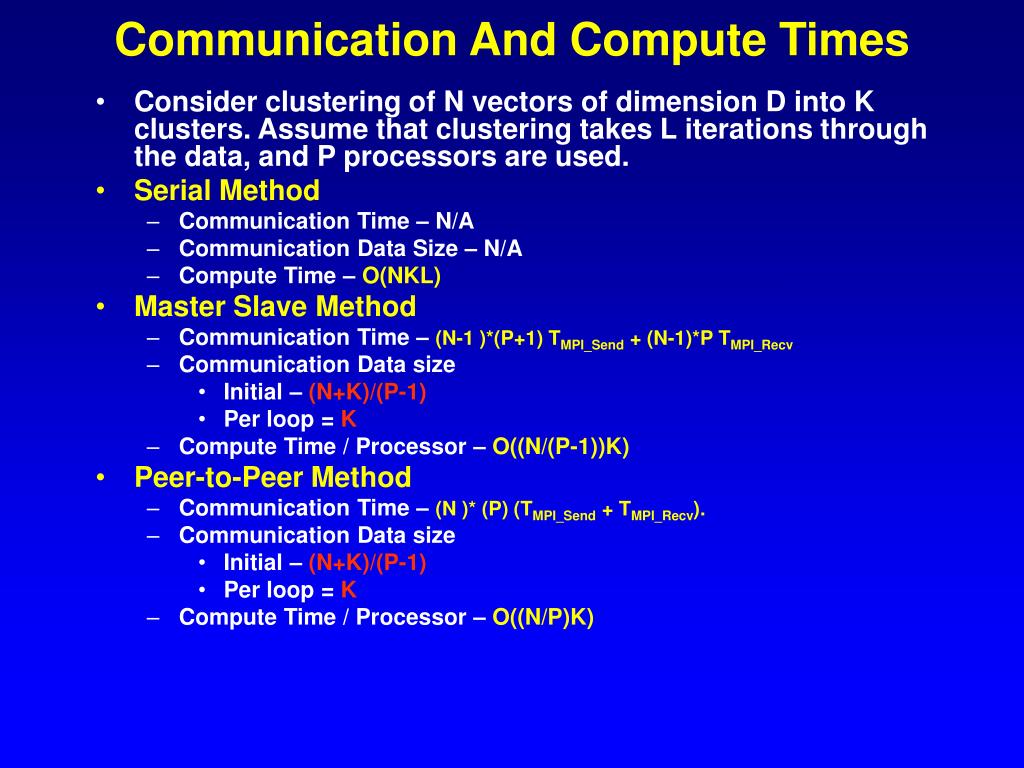 Communication And Compute Times

• Consider clustering of N vectors of dimension D into K clusters. Assume that clustering takes L iterations through the data, and P processors are used.
• Serial Method
– Communication Time – N/A
– Communication Data Size – N/A
– Compute Time – O(NKL)
• Master Slave Method
– Communication Time – (N-1 )*(P+1) $T_{MPI\_Send}$ + (N-1)*P $T_{MPI\_Recv}$
– Communication Data size
• Initial – (N+K)/(P-1)
• Per loop = K
– Compute Time / Processor – O((N/(P-1))K)
• Peer-to-Peer Method
– Communication Time – (N )* (P) ($T_{MPI\_Send}$ + $T_{MPI\_Recv}$).
– Communication Data size
• Initial – (N+K)/(P-1)
• Per loop = K
– Compute Time / Processor – O((N/P)K)